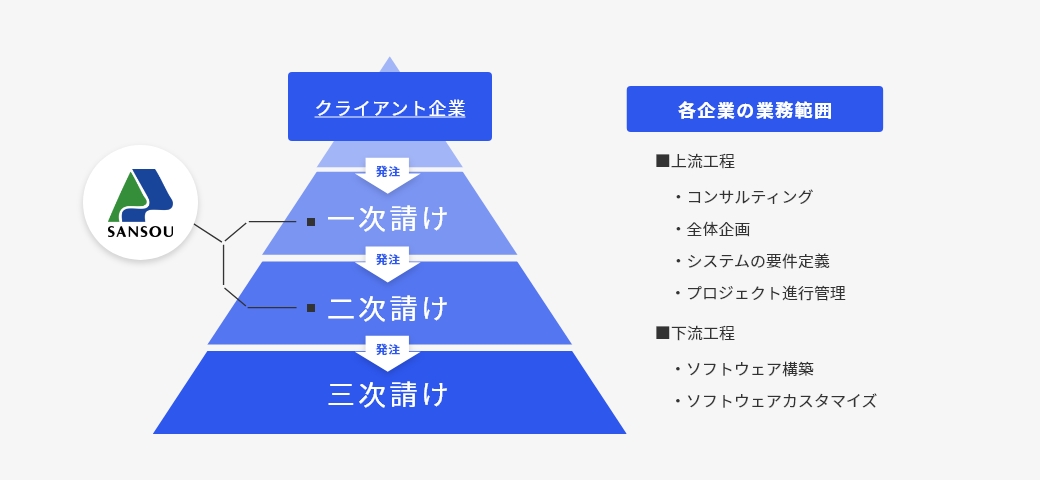 SANSOU

クライアント企業

発注

一次請け

発注

二次請け

発注

三次請け

各企業の業務範囲

■上流工程

・コンサルティング

・全体企画

・システムの要件定義

・プロジェクト進行管理

■下流工程

・ソフトウェア構築

・ソフトウェアカスタマイズ